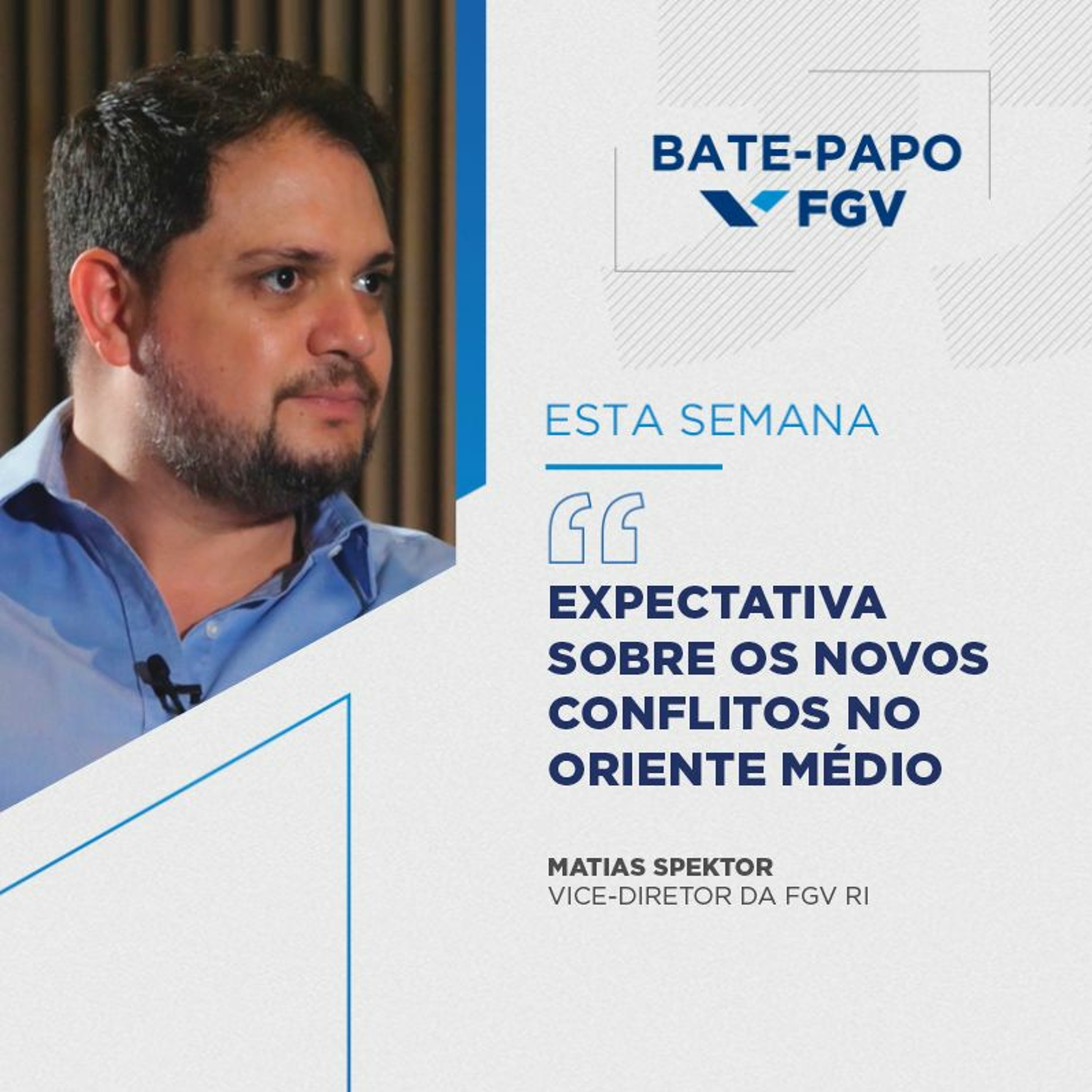 BATE-PAPO
FGV

ESTA SEMANA

“

EXPECTATIVA SOBRE OS NOVOS CONFLITOS NO ORIENTE MÉDIO

MATIAS SPEKTOR
VICE-DIRETOR DA FGV RI